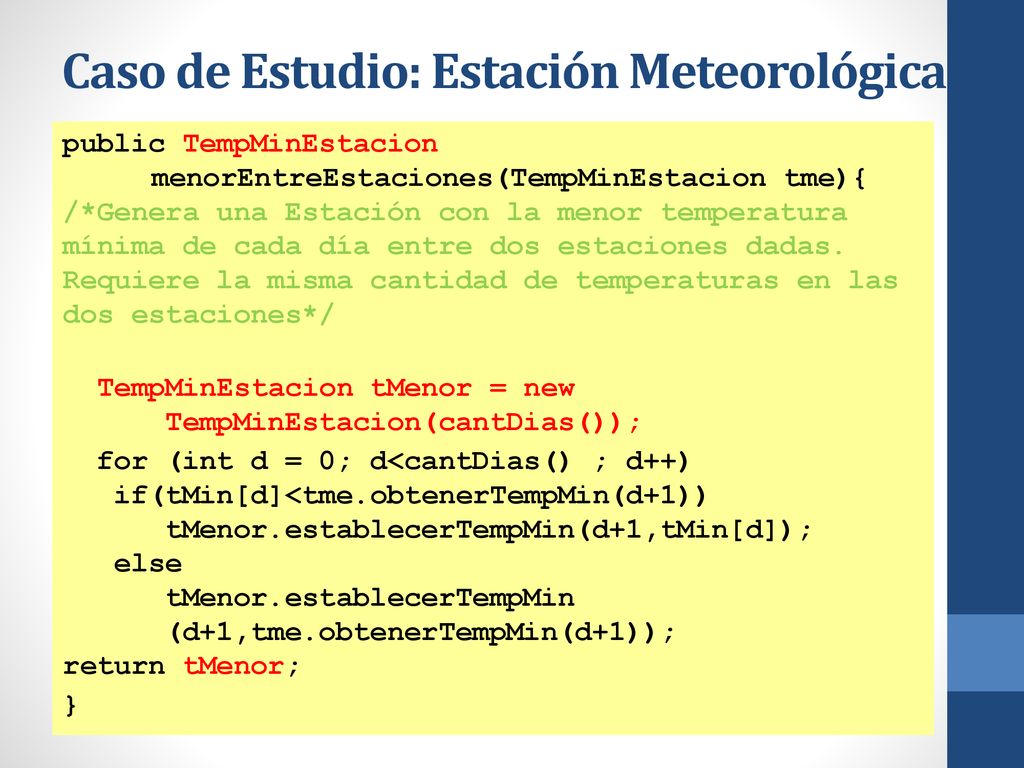 Caso de Estudio: Estación Meteorológica

public TempMinEstacion
      menorEntreEstaciones(TempMinEstacion tme){
/*Genera una Estación con la menor temperatura mínima de cada día entre dos estaciones dadas. Requiere la misma cantidad de temperaturas en las dos estaciones*/

  TempMinEstacion tMenor = new
      TempMinEstacion(cantDias());
  for (int d = 0; d<cantDias() ; d++)
   if(tMin[d]<tme.obtenerTempMin(d+1))
      tMenor.establecerTempMin(d+1,tMin[d]);
   else
      tMenor.establecerTempMin
      (d+1,tme.obtenerTempMin(d+1));
return tMenor;
}